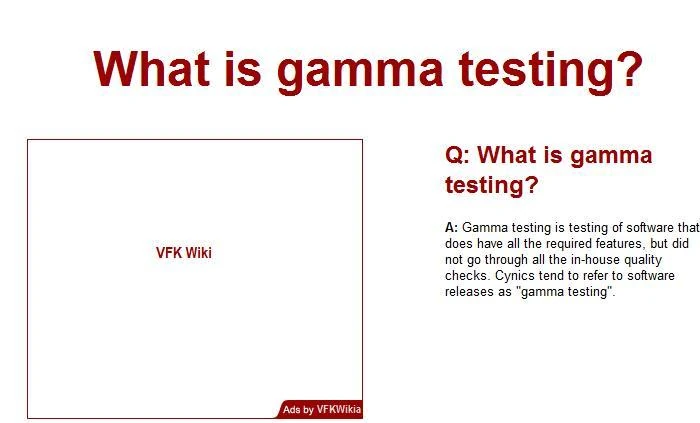 What is gamma testing?

VFK Wiki

Ads by VFKWikia

Q: What is gamma testing?

A: Gamma testing is testing of software that does have all the required features, but did not go through all the in-house quality checks. Cynics tend to refer to software releases as "gamma testing".